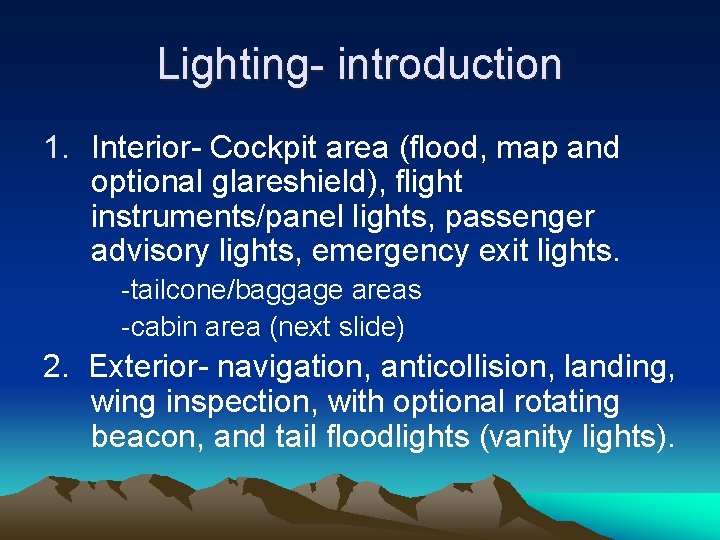 Lighting- introduction

1. Interior- Cockpit area (flood, map and optional glareshield), flight instruments/panel lights, passenger advisory lights, emergency exit lights.

-tailcone/baggage areas

-cabin area (next slide)

2. Exterior- navigation, anticollision, landing, wing inspection, with optional rotating beacon, and tail floodlights (vanity lights).